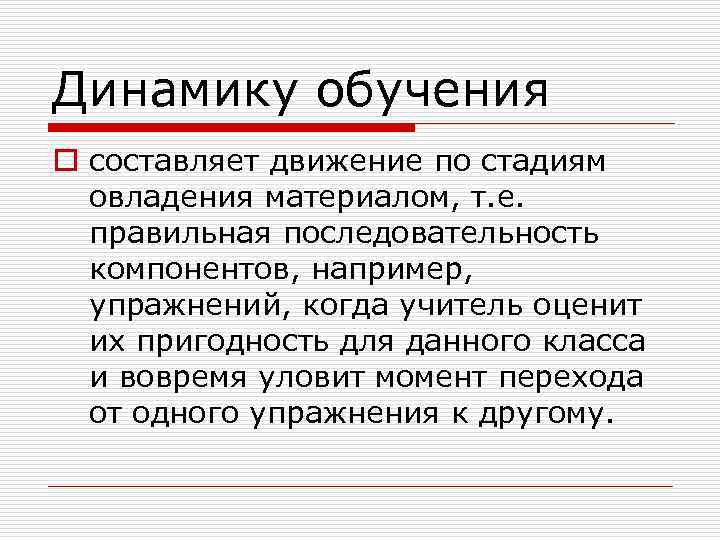 Динамику обучения

составляет движение по стадиям овладения материалом, т.е. правильная последовательность компонентов, например, упражнений, когда учитель оценит их пригодность для данного класса и вовремя уловит момент перехода от одного упражнения к другому.